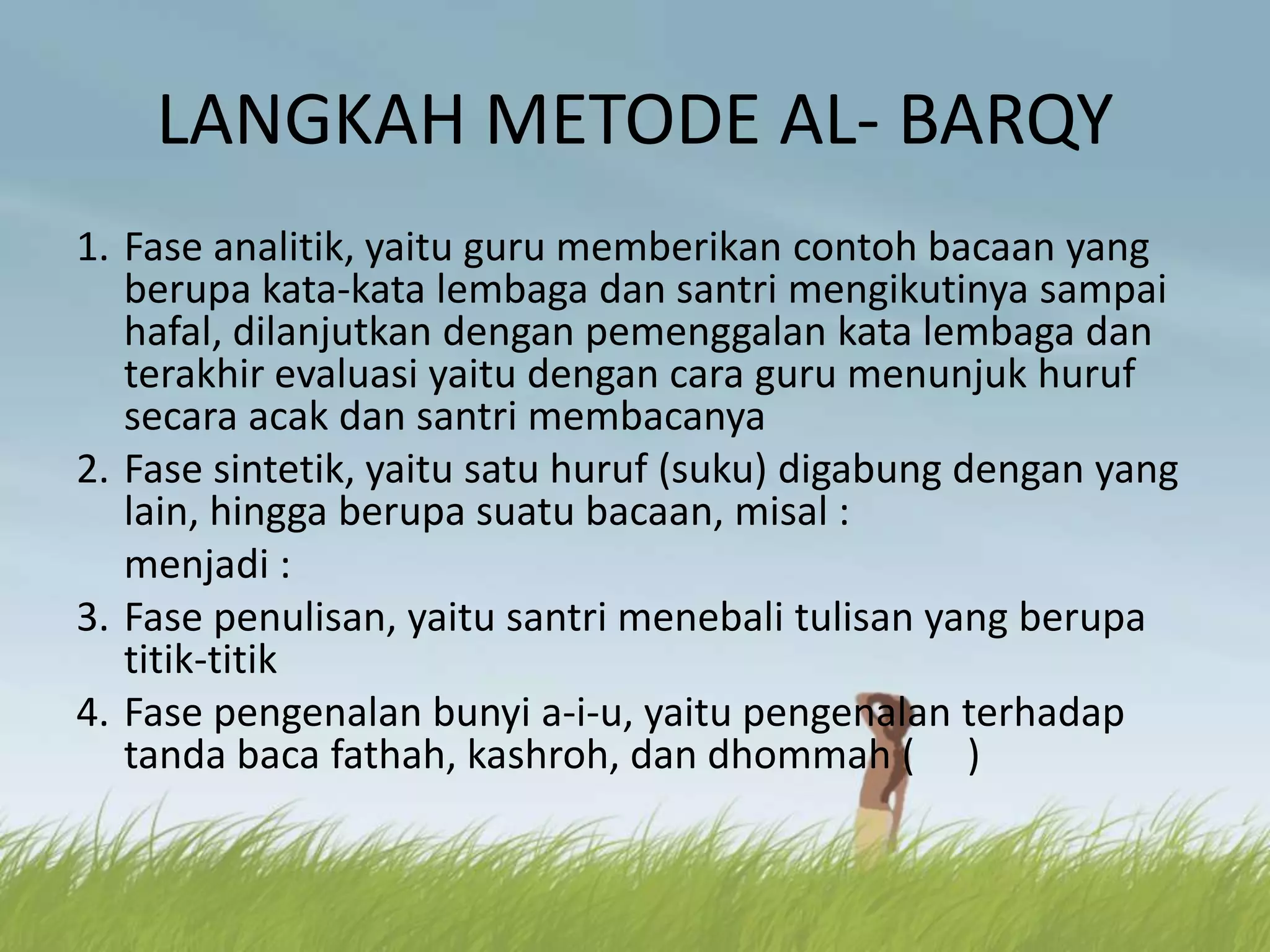 LANGKAH METODE AL- BARQY

1. Fase analitik, yaitu guru memberikan contoh bacaan yang berupa kata-kata lembaga dan santri mengikutinya sampai hafal, dilanjutkan dengan pemenggalan kata lembaga dan terakhir evaluasi yaitu dengan cara guru menunjuk huruf secara acak dan santri membacanya
2. Fase sintetik, yaitu satu huruf (suku) digabung dengan yang lain, hingga berupa suatu bacaan, misal :

menjadi :
3. Fase penulisan, yaitu santri menebali tulisan yang berupa titik-titik
4. Fase pengenalan bunyi a-i-u, yaitu pengenalan terhadap tanda baca fathah, kashroh, dan dhommah ( )